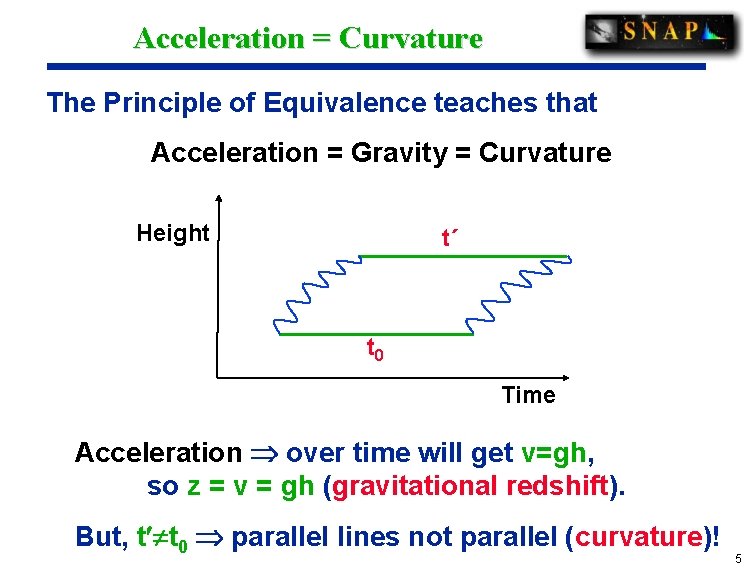 Acceleration = Curvature

SNAP

The Principle of Equivalence teaches that

Acceleration = Gravity = Curvature

Height

t´

$t_0$

Time

Acceleration $\Rightarrow$ over time will get v=gh, so z = v = gh (gravitational redshift).

But, $t' \neq t_0 \Rightarrow$ parallel lines not parallel (curvature)!

5